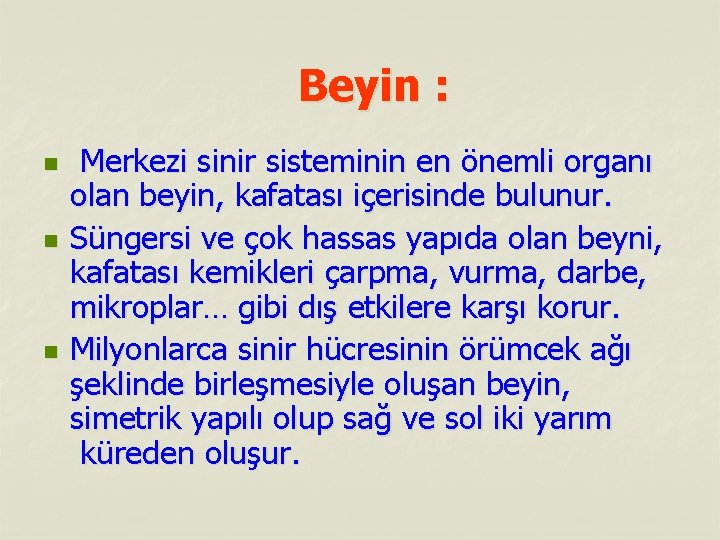 Beyin :

Merkezi sinir sisteminin en önemli organı olan beyin, kafatası içerisinde bulunur.

Süngersi ve çok hassas yapıda olan beyni, kafatası kemikleri çarpma, vurma, darbe, mikroplar… gibi dış etkilere karşı korur.

Milyonlarca sinir hücresinin örümcek ağı şeklinde birleşmesiyle oluşan beyin, simetrik yapılı olup sağ ve sol iki yarım küreden oluşur.